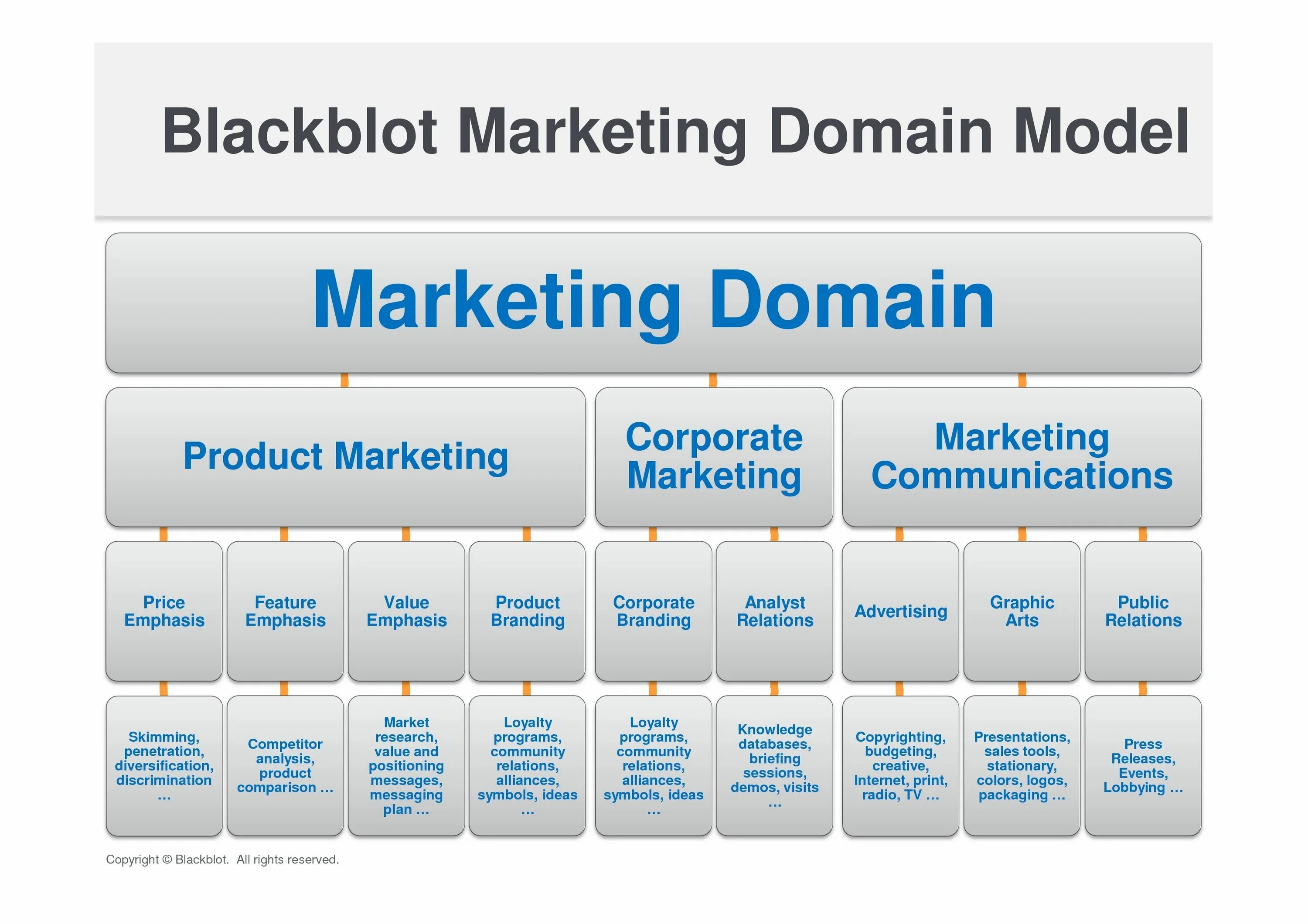 Blackblot Marketing Domain Model

Marketing Domain

Product Marketing

Corporate Marketing

Marketing Communications

Price Emphasis

Feature Emphasis

Value Emphasis

Product Branding

Corporate Branding

Analyst Relations

Advertising

Graphic Arts

Public Relations

Skimming, penetration, diversification, discrimination …

Competitor analysis, product comparison …

Market research, value and positioning messages, messaging plan …

Loyalty programs, community relations, alliances, symbols, ideas …

Loyalty programs, community relations, alliances, symbols, ideas …

Knowledge databases, briefing sessions, demos, visits …

Copyrighting, budgeting, creative, Internet, print, radio, TV …

Presentations, sales tools, stationary, colors, logos, packaging …

Press Releases, Events, Lobbying …

Copyright © Blackblot. All rights reserved.